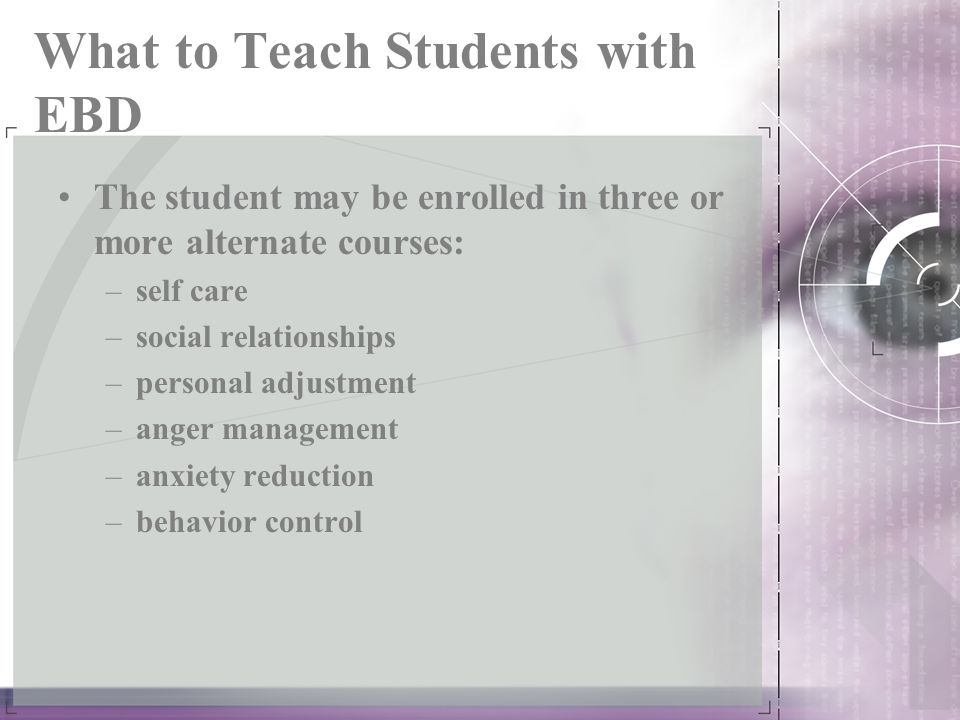 What to Teach Students with EBD

• The student may be enrolled in three or more alternate courses:
– self care
– social relationships
– personal adjustment
– anger management
– anxiety reduction
– behavior control